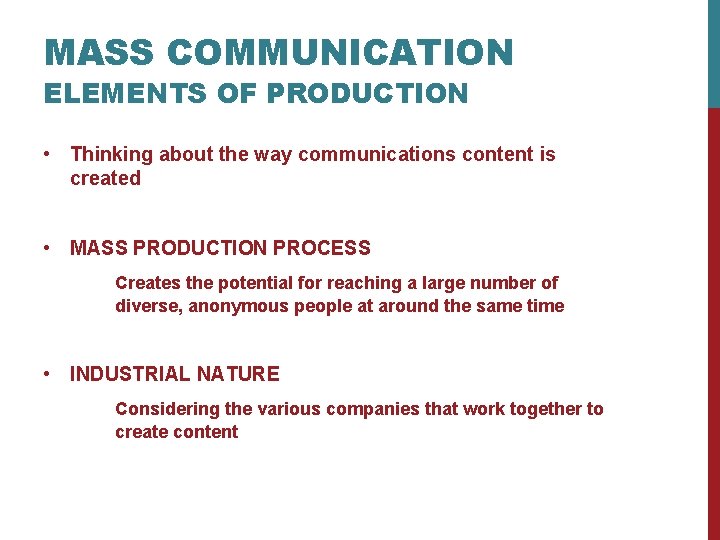 MASS COMMUNICATION
ELEMENTS OF PRODUCTION

• Thinking about the way communications content is created

• MASS PRODUCTION PROCESS

Creates the potential for reaching a large number of diverse, anonymous people at around the same time

• INDUSTRIAL NATURE

Considering the various companies that work together to create content